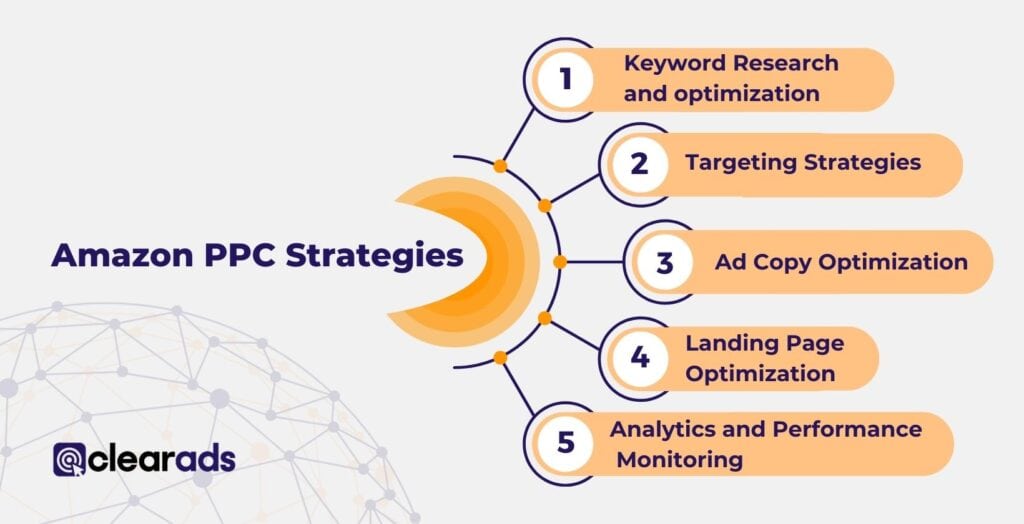 Amazon PPC Strategies

1 Keyword Research and optimization

2 Targeting Strategies

3 Ad Copy Optimization

4 Landing Page Optimization

5 Analytics and Performance Monitoring

clearads